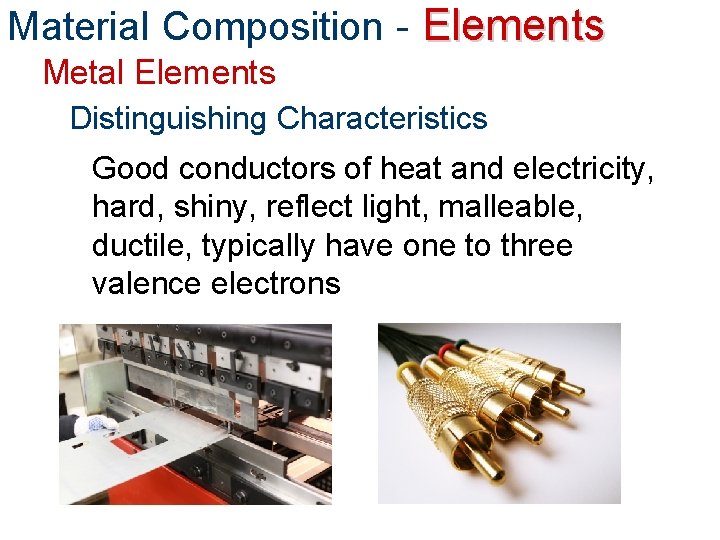 Material Composition - Elements

Metal Elements

Distinguishing Characteristics

Good conductors of heat and electricity, hard, shiny, reflect light, malleable, ductile, typically have one to three valence electrons